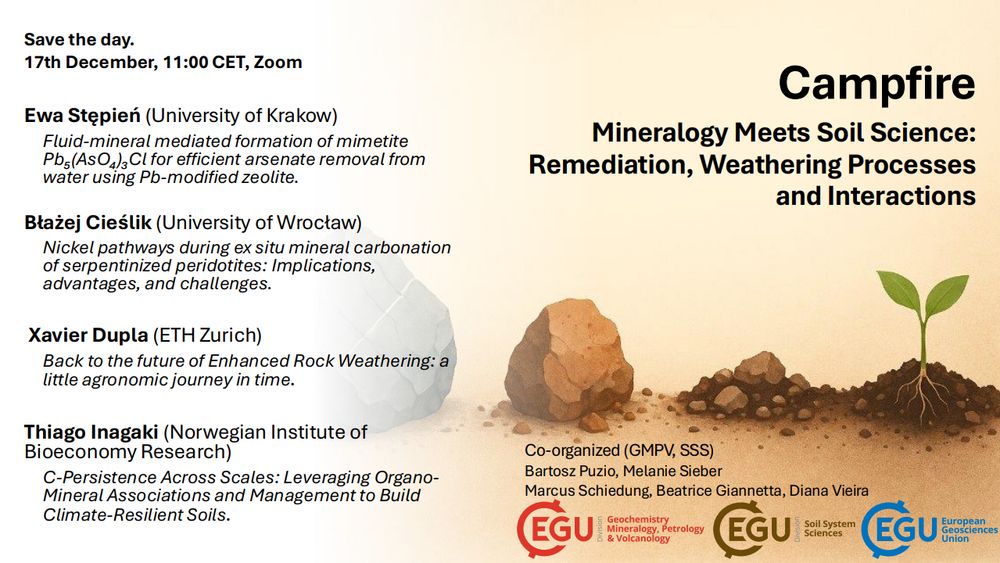 Save the day.
17th December, 11:00 CET, Zoom

Ewa Stępień (University of Krakow)
Fluid-mineral mediated formation of mimetite $Pb_5(AsO_4)_3Cl$ for efficient arsenate removal from water using Pb-modified zeolite.

Błażej Cieślik (University of Wrocław)
Nickel pathways during ex situ mineral carbonation of serpentinized peridotites: Implications, advantages, and challenges.

Xavier Dupla (ETH Zurich)
Back to the future of Enhanced Rock Weathering: a little agronomic journey in time.

Thiago Inagaki (Norwegian Institute of Bioeconomy Research)
C-Persistence Across Scales: Leveraging Organo-Mineral Associations and Management to Build Climate-Resilient Soils.

Campfire
Mineralogy Meets Soil Science: Remediation, Weathering Processes and Interactions

Co-organized (GMPV, SSS)
Bartosz Puzio, Melanie Sieber
Marcus Schiedung, Beatrice Giannetta, Diana Vieira

EGU Division Geochemistry Mineralogy, Petrology & Volcanology
EGU Division Soil System Sciences
EGU European Geosciences Union